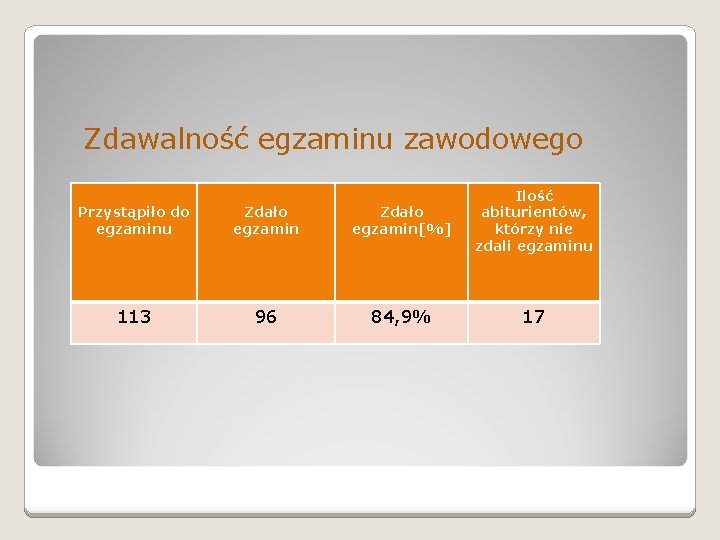 Zdawalność egzaminu zawodowego

| Przystąpiło do egzaminu | Zdało egzamin | Zdało egzamin[%] | Ilość abiturientów, którzy nie zdali egzaminu |
|---|---|---|---|
| 113 | 96 | 84,9% | 17 |